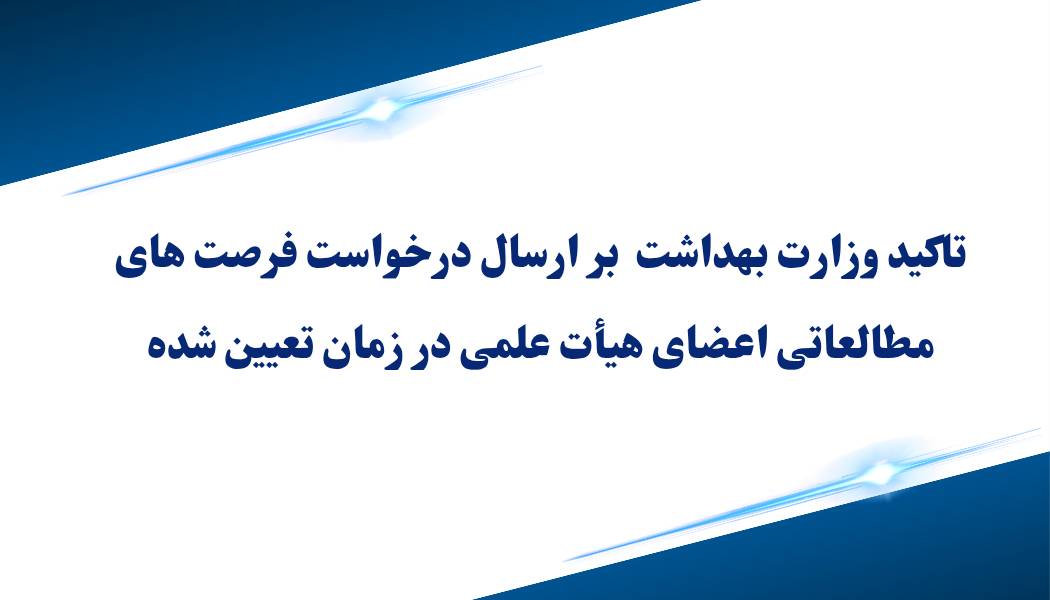 تاکید وزارت بهداشت  بر ارسال درخواست فرصت های مطالعاتی اعضای هیأت علمی در زمان تعیین شده